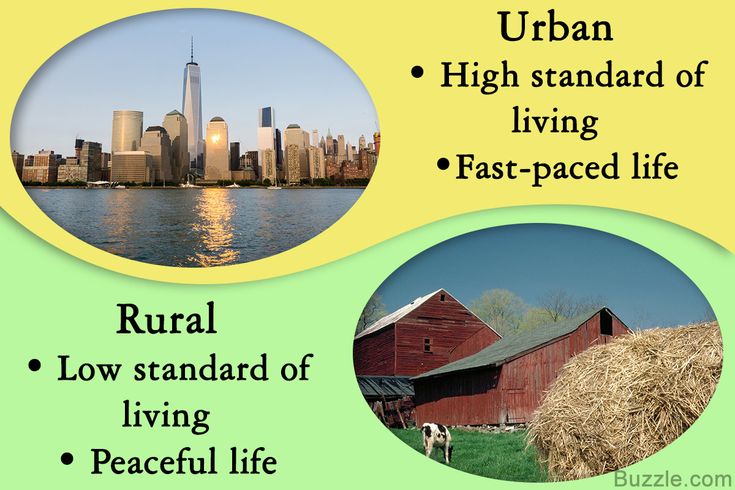 Urban
• High standard of living
• Fast-paced life

Rural
• Low standard of living
• Peaceful life

Buzzle.com